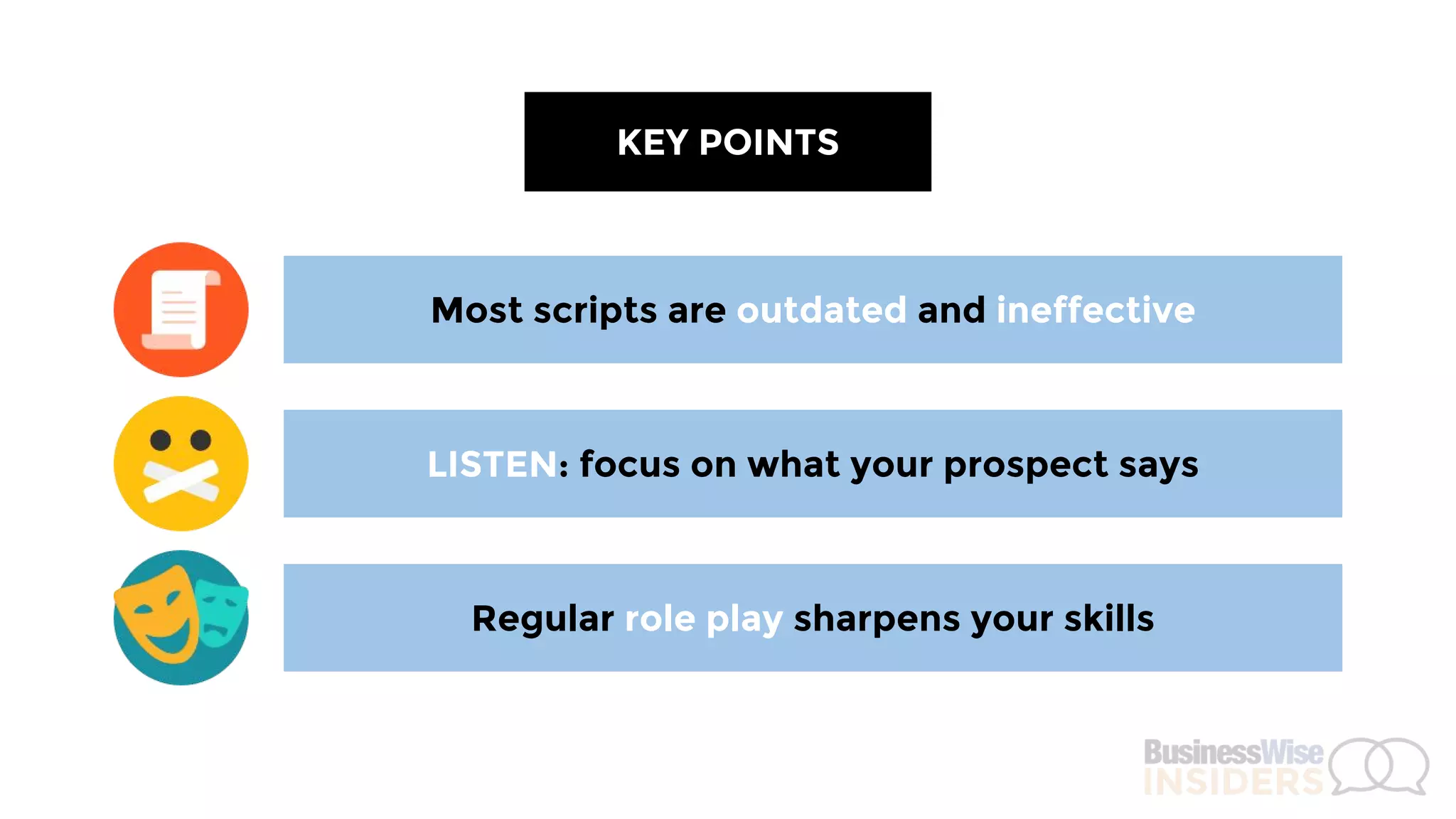 KEY POINTS

Most scripts are outdated and ineffective

LISTEN: focus on what your prospect says

Regular role play sharpens your skills

BusinessWise INSIDERS